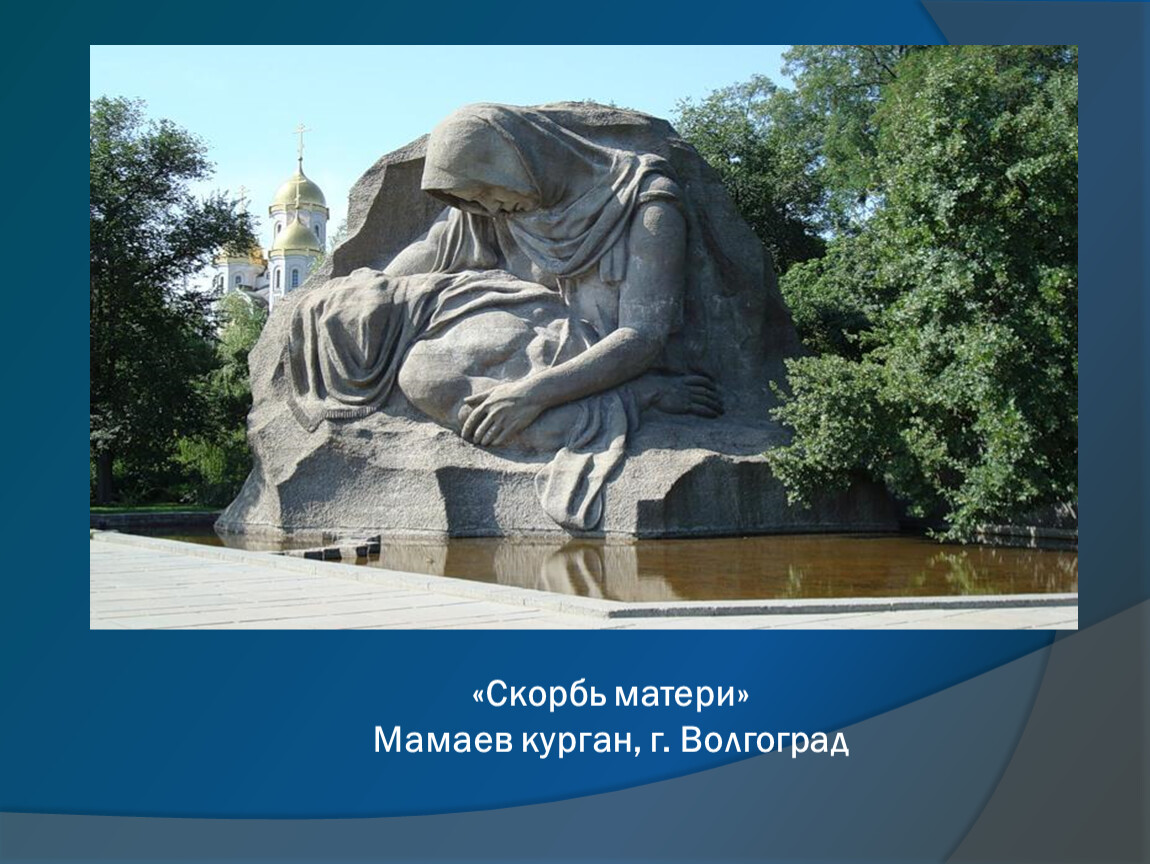 «Скорбь матери»
Мамаев курган, г. Волгоград